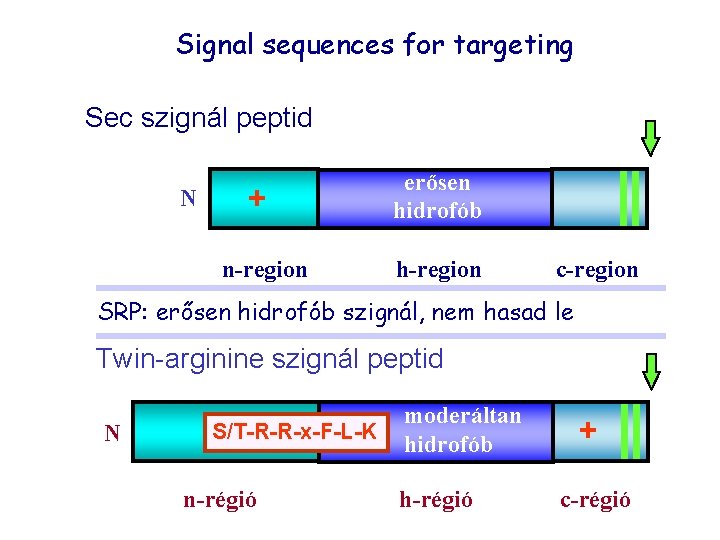 Signal sequences for targeting

Sec szignál peptid

N

+

erősen hidrofób

n-region

h-region

c-region

SRP: erősen hidrofób szignál, nem hasad le

Twin-arginine szignál peptid

N

S/T-R-R-x-F-L-K

moderáltan hidrofób

+

n-régió

h-régió

c-régió